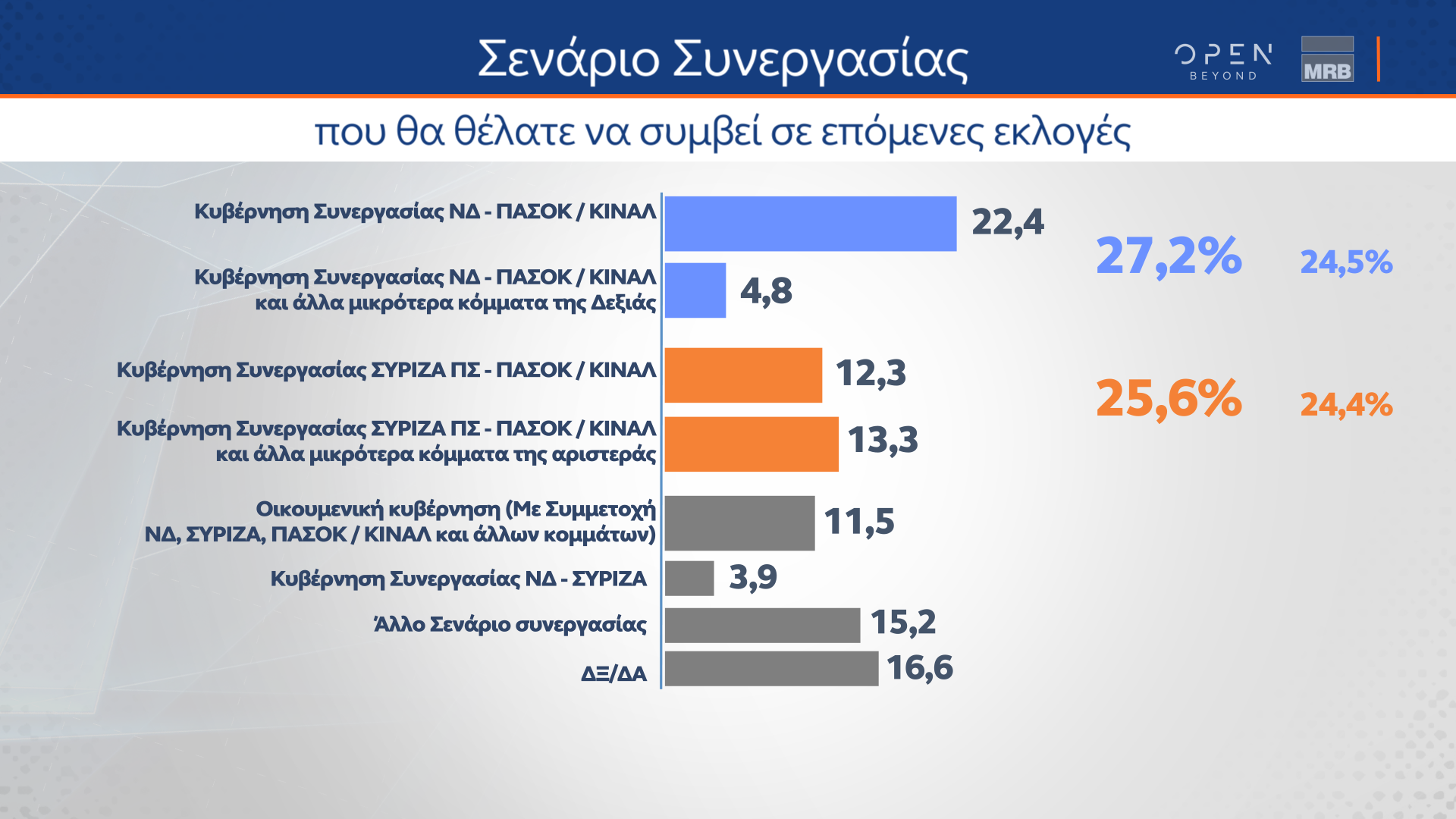 Σενάριο Συνεργασίας

OPEN BEYOND

MRB

που θα θέλατε να συμβεί σε επόμενες εκλογές

Κυβέρνηση Συνεργασίας ΝΔ - ΠΑΣΟΚ / ΚΙΝΑΛ 22,4

Κυβέρνηση Συνεργασίας ΝΔ - ΠΑΣΟΚ / ΚΙΝΑΛ και άλλα μικρότερα κόμματα της Δεξιάς 4,8

27,2% 24,5%

Κυβέρνηση Συνεργασίας ΣΥΡΙΖΑ ΠΣ - ΠΑΣΟΚ / ΚΙΝΑΛ 12,3

Κυβέρνηση Συνεργασίας ΣΥΡΙΖΑ ΠΣ - ΠΑΣΟΚ / ΚΙΝΑΛ και άλλα μικρότερα κόμματα της αριστεράς 13,3

25,6% 24,4%

Οικουμενική κυβέρνηση (Με Συμμετοχή ΝΔ, ΣΥΡΙΖΑ, ΠΑΣΟΚ / ΚΙΝΑΛ και άλλων κομμάτων) 11,5

Κυβέρνηση Συνεργασίας ΝΔ - ΣΥΡΙΖΑ 3,9

Άλλο Σενάριο συνεργασίας 15,2

ΔΞ/ΔΑ 16,6